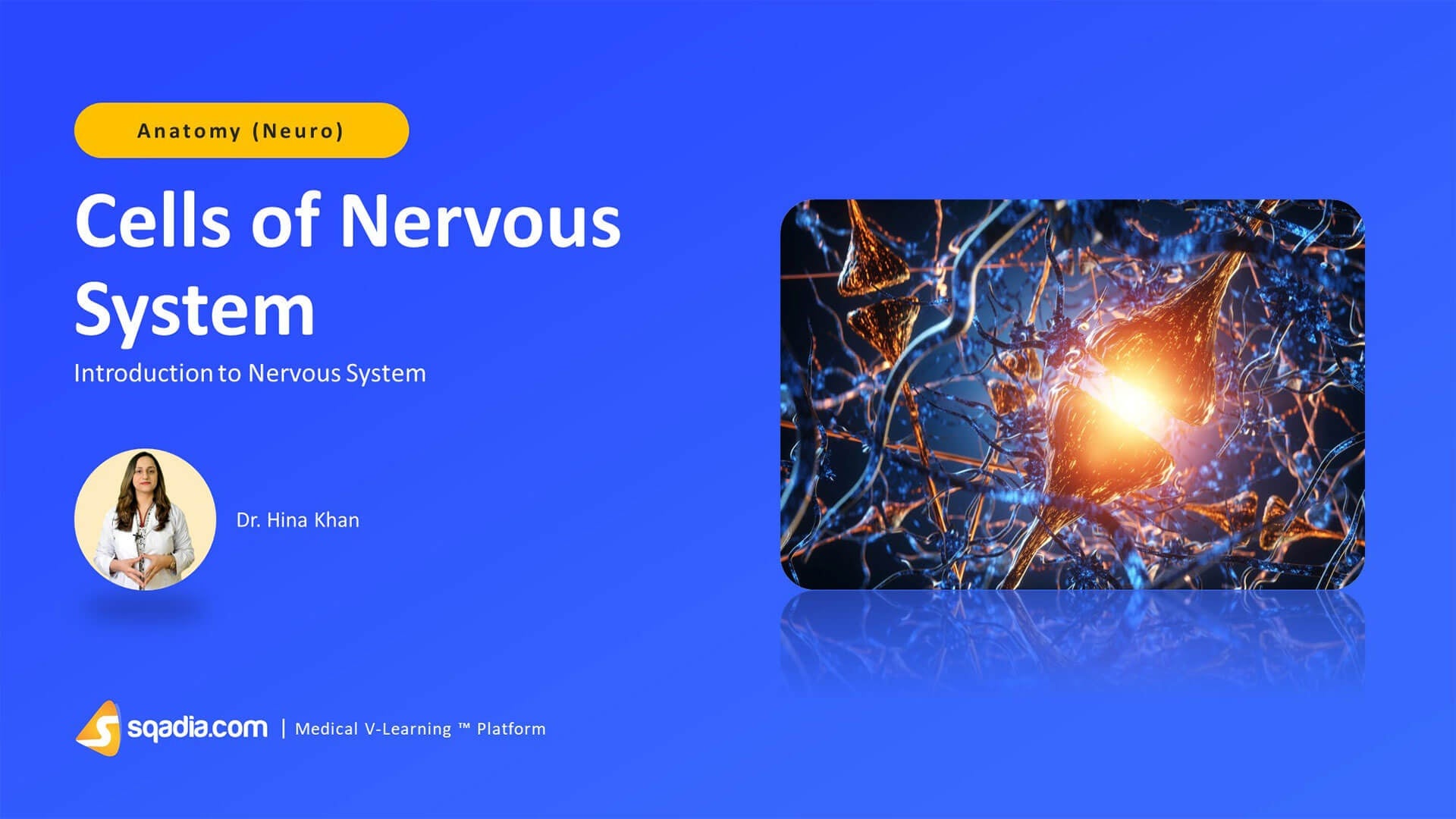 Anatomy (Neuro)

Cells of Nervous System

Introduction to Nervous System

Dr. Hina Khan

sqadia.com | Medical V-Learning ™ Platform